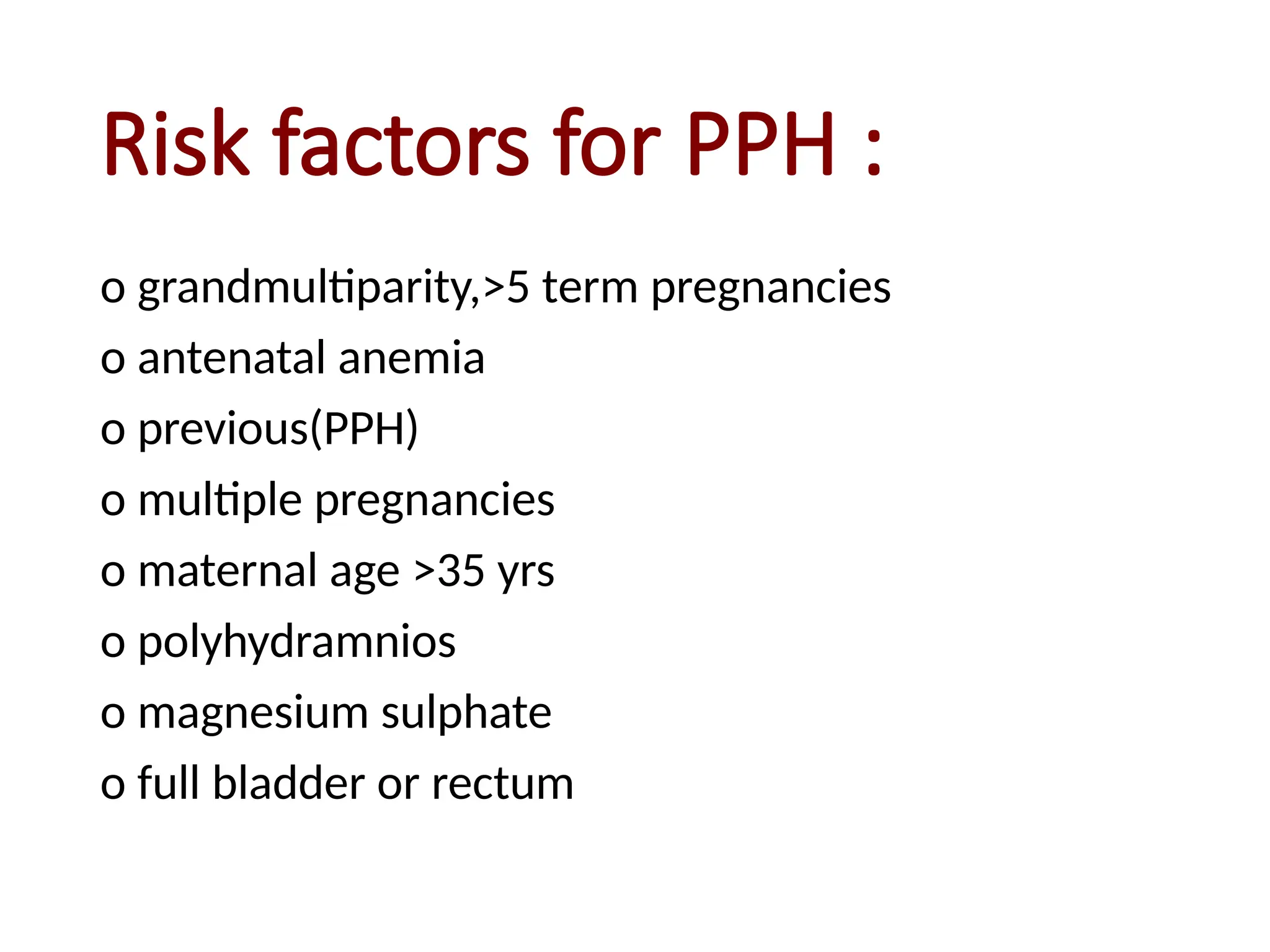 Risk factors for PPH :

o grandmultiparity,>5 term pregnancies
o antenatal anemia
o previous(PPH)
o multiple pregnancies
o maternal age >35 yrs
o polyhydramnios
o magnesium sulphate
o full bladder or rectum